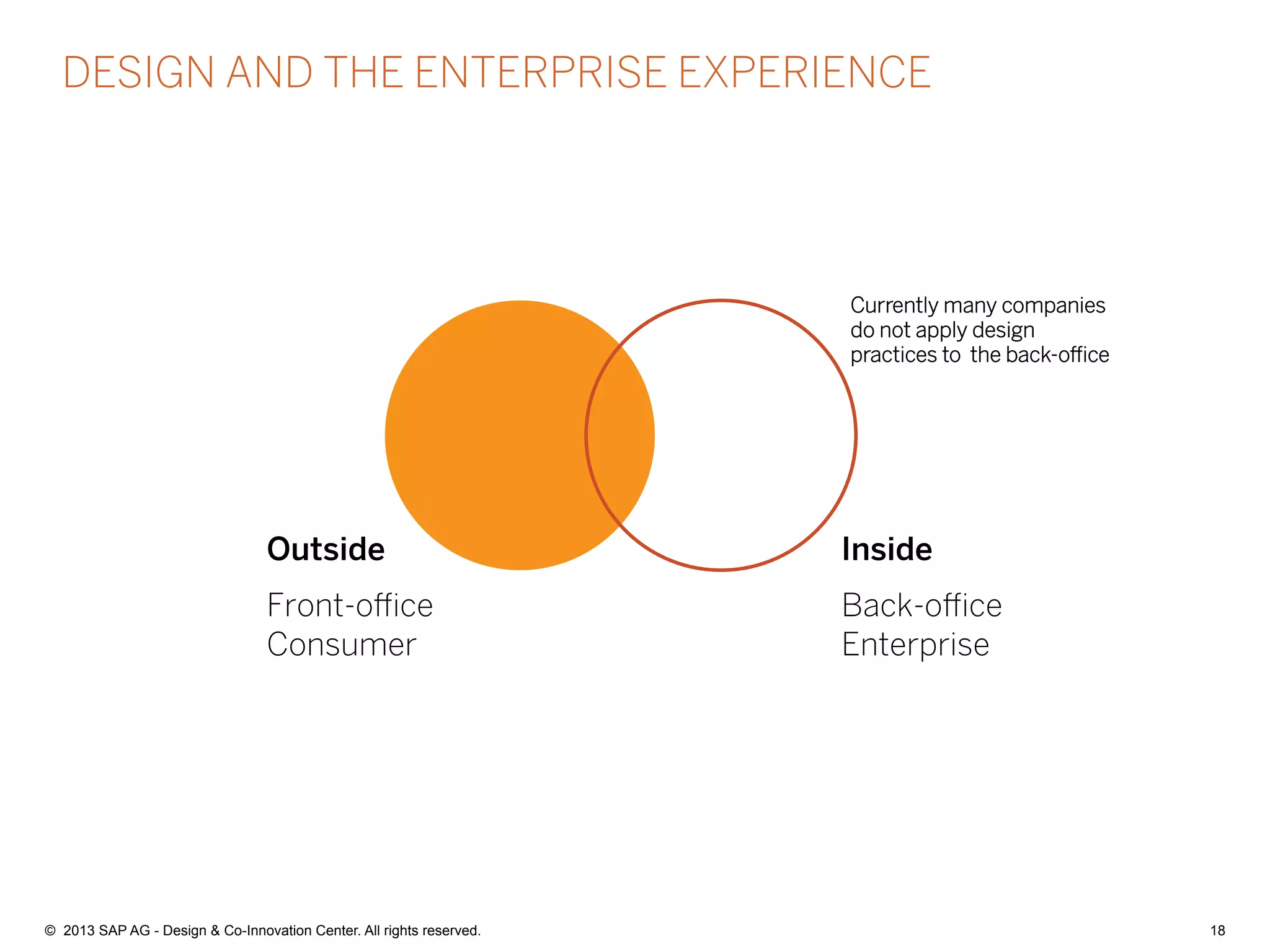 DESIGN AND THE ENTERPRISE EXPERIENCE

Currently many companies do not apply design practices to the back-office

Outside

Front-office
Consumer

Inside

Back-office
Enterprise

© 2013 SAP AG - Design & Co-Innovation Center. All rights reserved.

18